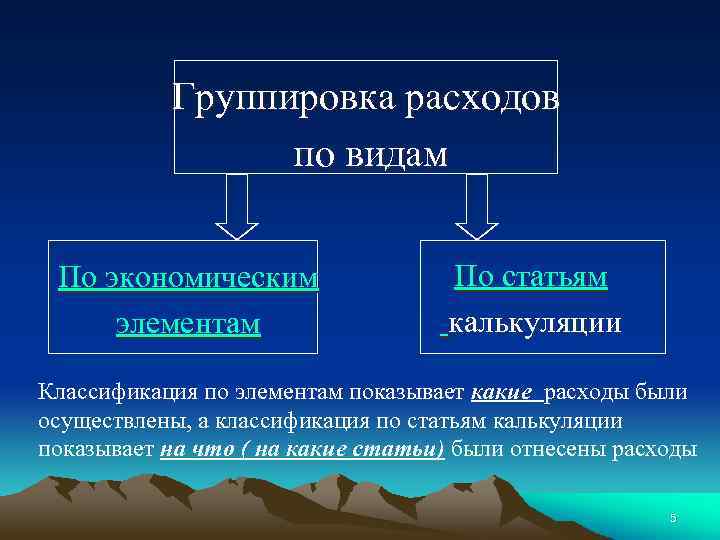 Группировка расходов по видам

По экономическим элементам

По статьям калькуляции

Классификация по элементам показывает какие расходы были осуществлены, а классификация по статьям калькуляции показывает на что ( на какие статьи) были отнесены расходы

5